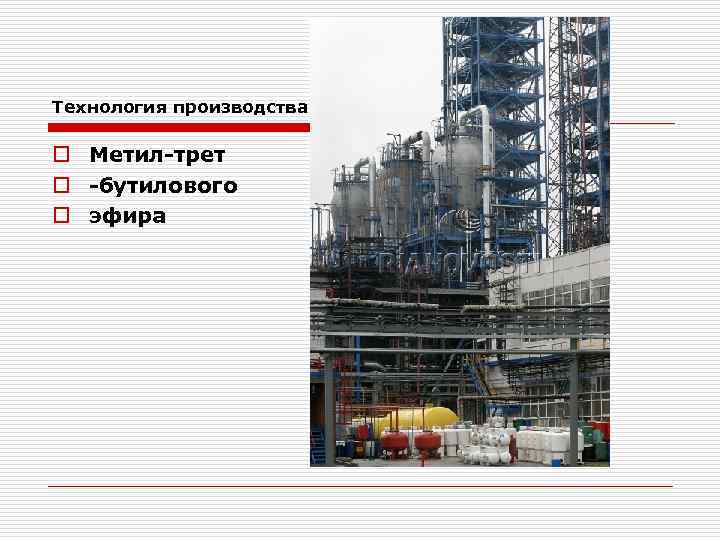 Технология производства

Метил-трет
-бутилового
эфира